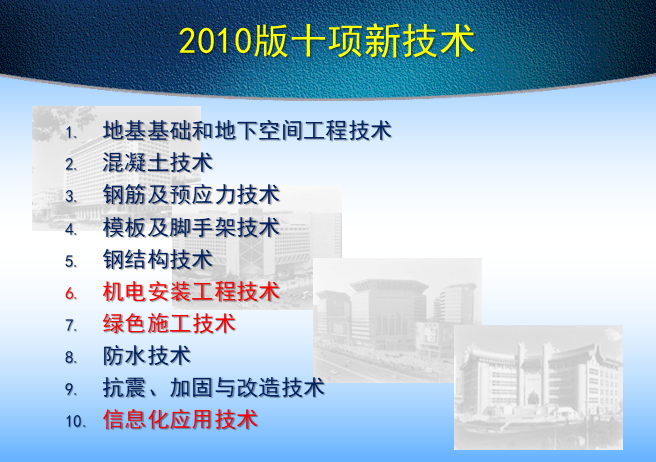 2010版十项新技术

1. 地基基础和地下空间工程技术
2. 混凝土技术
3. 钢筋及预应力技术
4. 模板及脚手架技术
5. 钢结构技术
6. 机电安装工程技术
7. 绿色施工技术
8. 防水技术
9. 抗震、加固与改造技术
10. 信息化应用技术